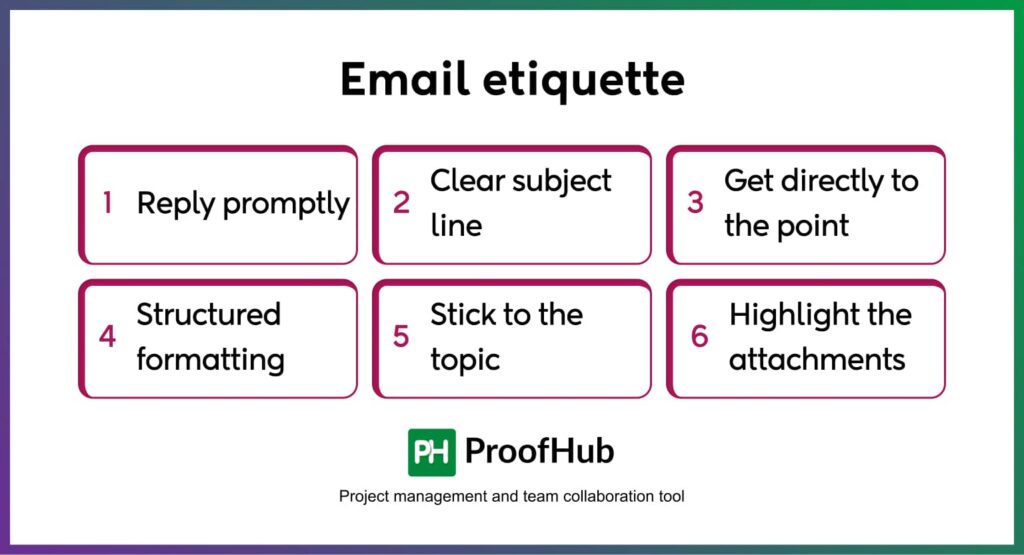 Email etiquette

1 Reply promptly

2 Clear subject line

3 Get directly to the point

4 Structured formatting

5 Stick to the topic

6 Highlight the attachments

PH ProofHub

Project management and team collaboration tool